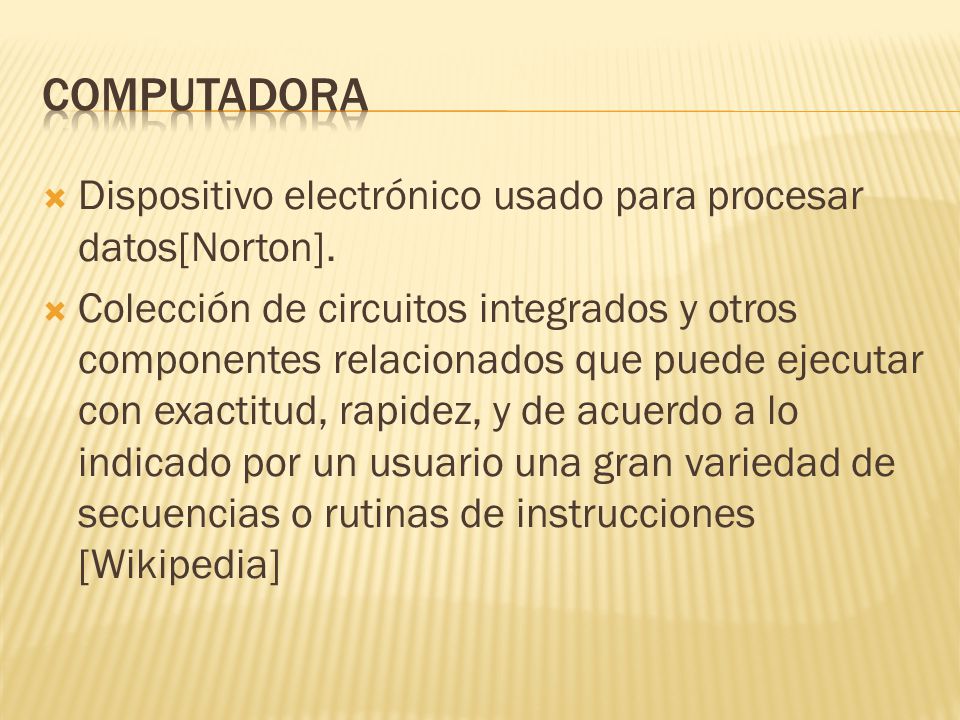 COMPUTADORA

Dispositivo electrónico usado para procesar datos[Norton].

Colección de circuitos integrados y otros componentes relacionados que puede ejecutar con exactitud, rapidez, y de acuerdo a lo indicado por un usuario una gran variedad de secuencias o rutinas de instrucciones [Wikipedia]